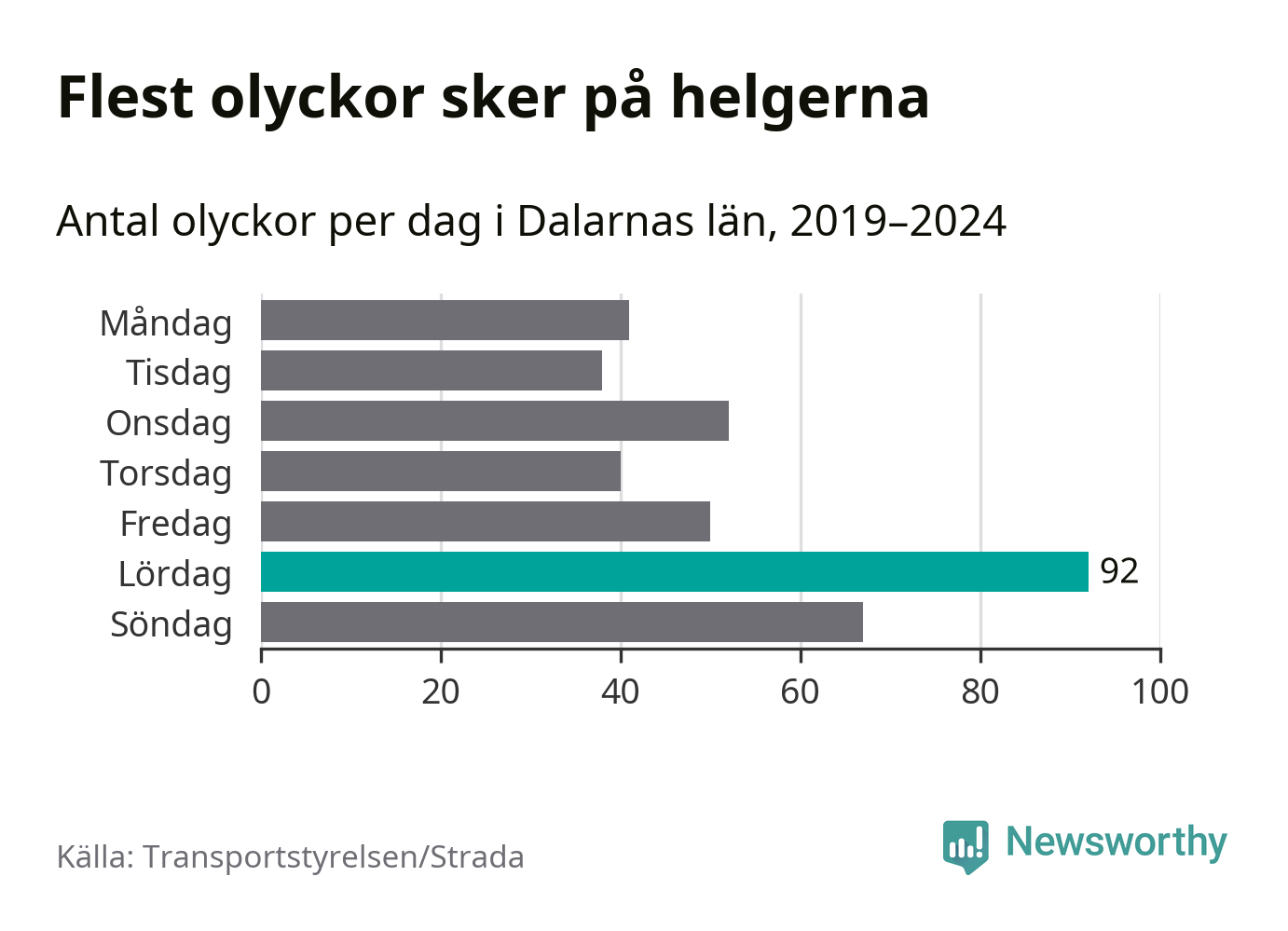 Flest olyckor sker på helgerna

Antal olyckor per dag i Dalarnas län, 2019–2024

Måndag
Tisdag
Onsdag
Torsdag
Fredag
Lördag
Söndag

92

0 20 40 60 80 100

Källa: Transportstyrelsen/Strada

Newsworthy